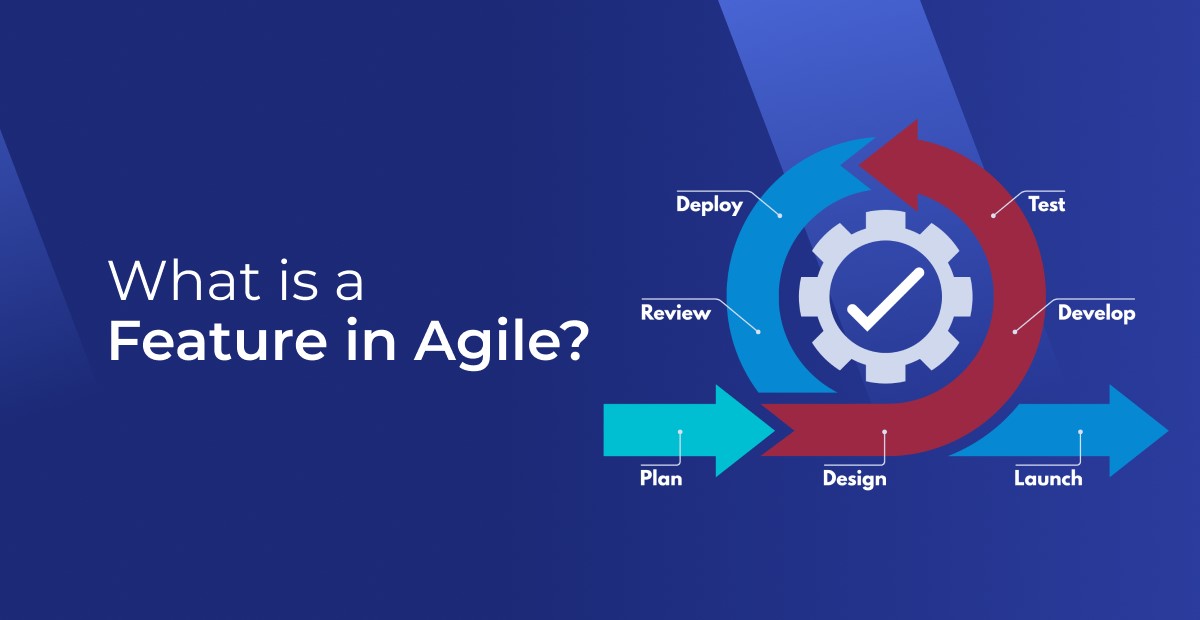 What is a
Feature in Agile?

Deploy
Test
Review
Develop
Plan
Design
Launch